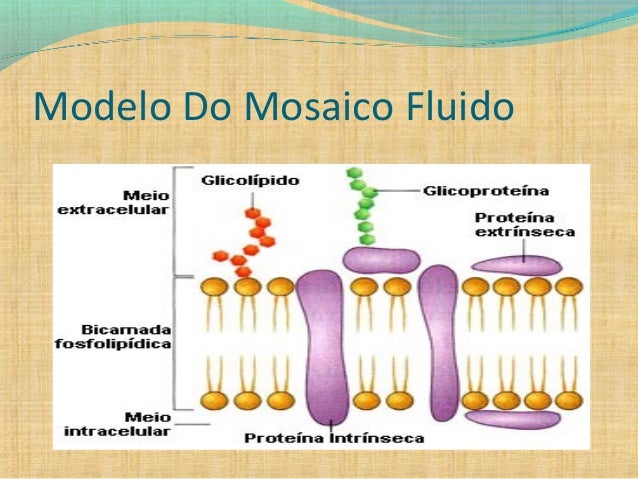 Modelo Do Mosaico Fluido

Meio extracelular

Glicolípido

Glicoproteína

Proteína extrínseca

Bicamada fosfolipídica

Meio intracelular

Proteína Intrínseca